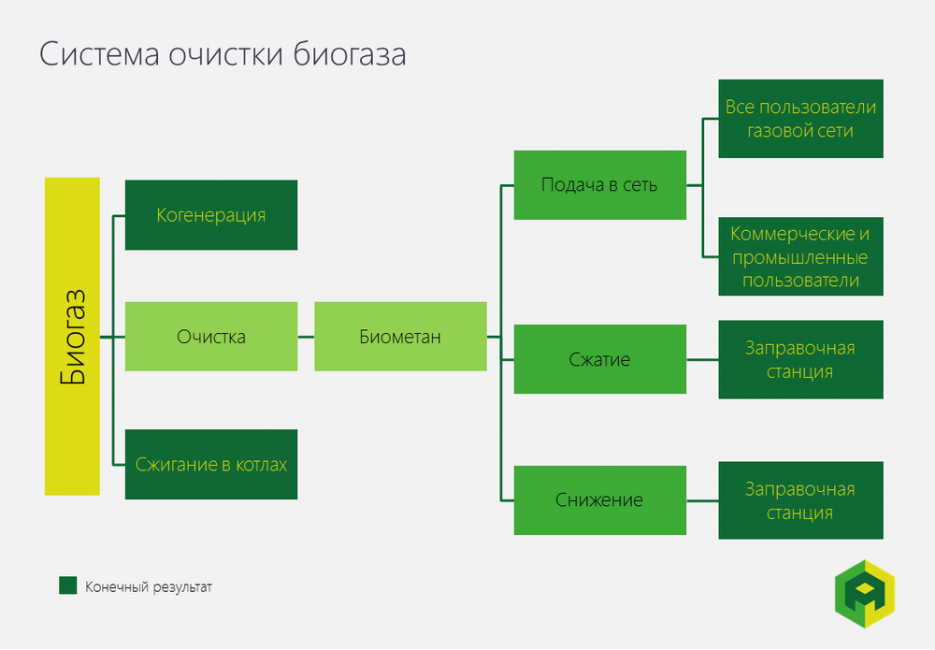 Система очистки биогаза

Биогаз

Когенерация

Очистка

Сжигание в котлах

Биометан

Подача в сеть

Сжатие

Снижение

Все пользователи газовой сети

Коммерческие и промышленные пользователи

Заправочная станция

Заправочная станция

Конечный результат